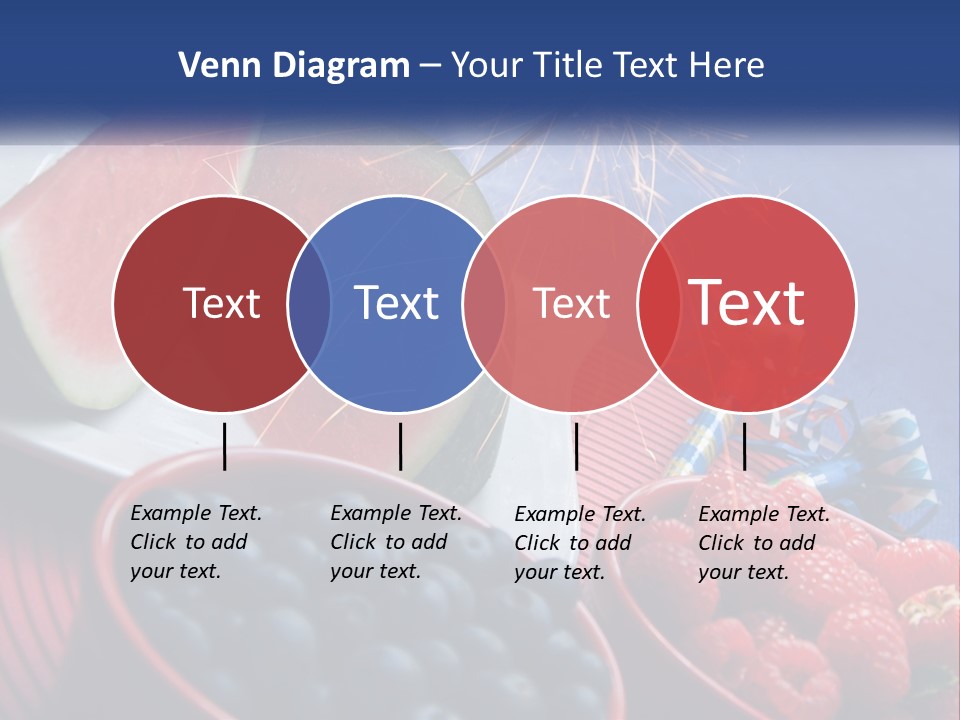 Venn Diagram – Your Title Text Here

Text

Text

Text

Text

Example Text. Click to add your text.

Example Text. Click to add your text.

Example Text. Click to add your text.

Example Text. Click to add your text.